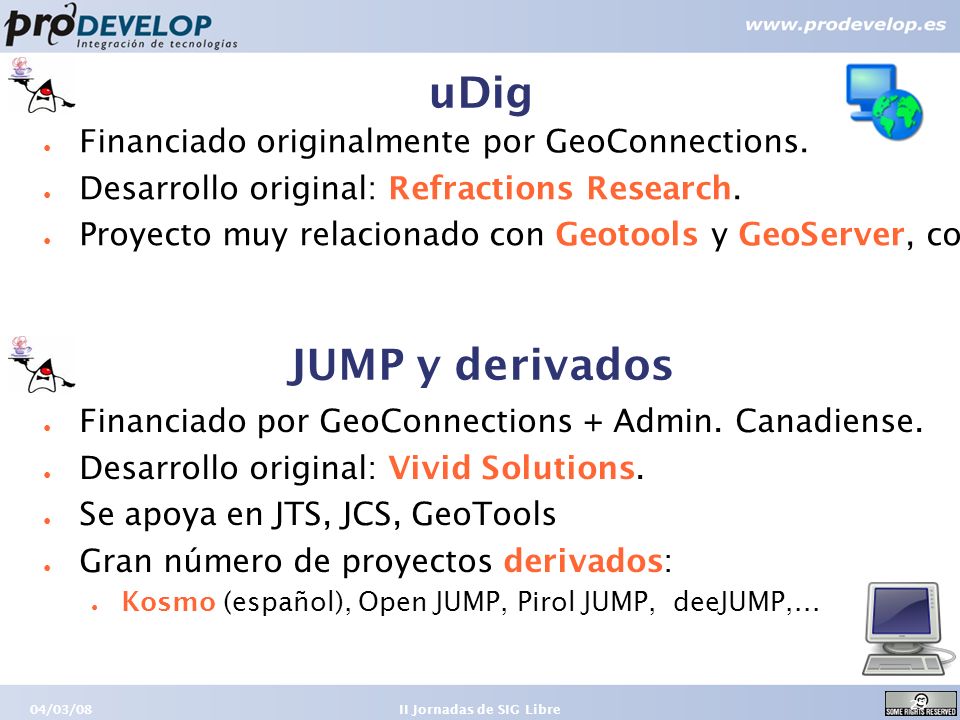 proDEVELOP
Integración de tecnologías

www.prodevelop.es

uDig

- Financiado originalmente por GeoConnections.
- Desarrollo original: Refractions Research.
- Proyecto muy relacionado con Geotools y GeoServer, co

JUMP y derivados

- Financiado por GeoConnections + Admin. Canadiense.
- Desarrollo original: Vivid Solutions.
- Se apoya en JTS, JCS, GeoTools
- Gran número de proyectos derivados:
  - Kosmo (español), Open JUMP, Pirol JUMP, deeJUMP,...

04/03/08

II Jornadas de SIG Libre

SOME RIGHTS RESERVED